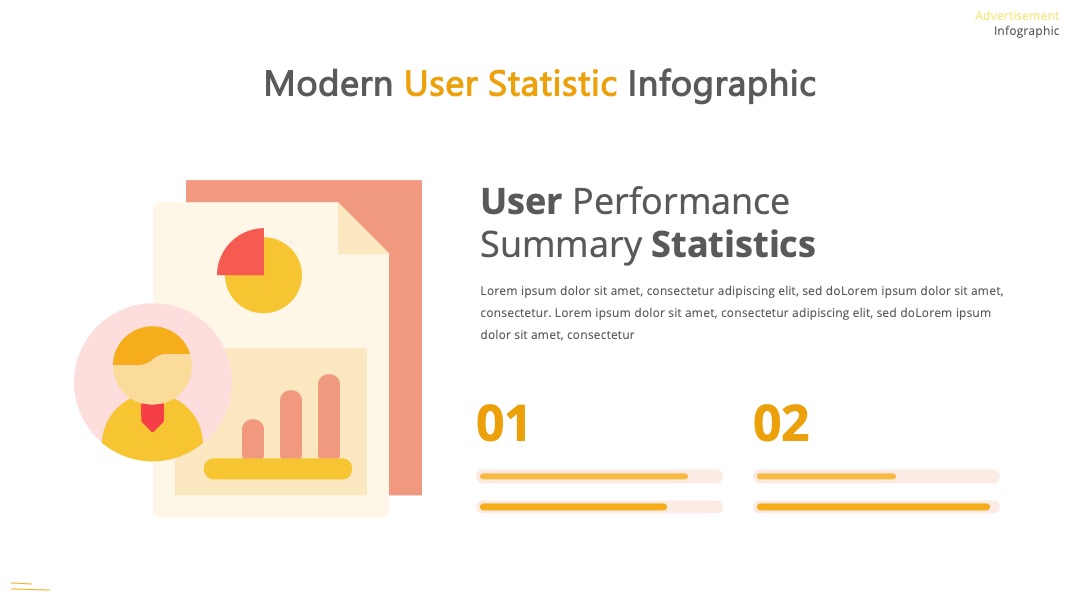 Advertisement
Infographic

Modern User Statistic Infographic

User Performance Summary Statistics

Lorem ipsum dolor sit amet, consectetur adipiscing elit, sed doLorem ipsum dolor sit amet, consectetur. Lorem ipsum dolor sit amet, consectetur adipiscing elit, sed doLorem ipsum dolor sit amet, consectetur

01

02